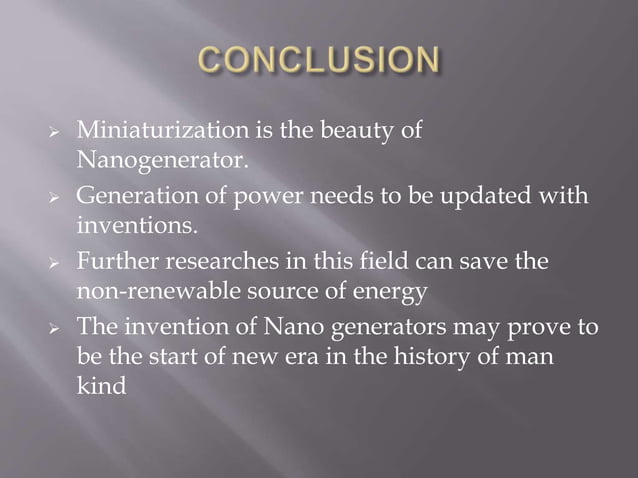 CONCLUSION

➢ Miniaturization is the beauty of Nanogenerator.
➢ Generation of power needs to be updated with inventions.
➢ Further researches in this field can save the non-renewable source of energy
➢ The invention of Nano generators may prove to be the start of new era in the history of man kind